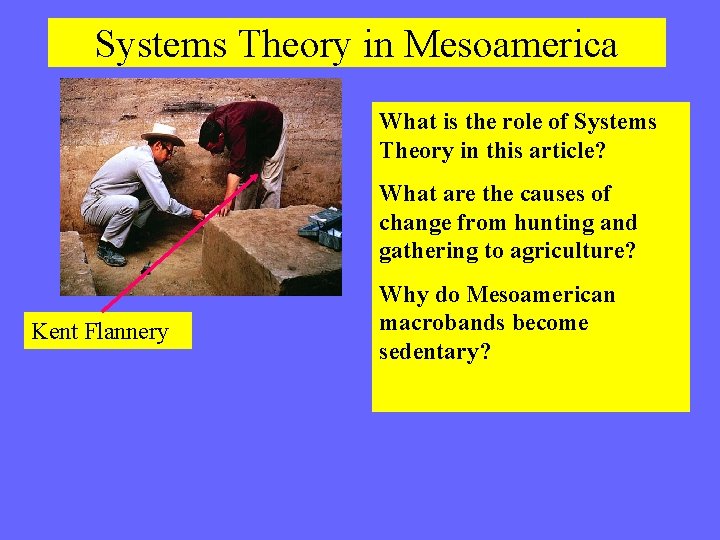 Systems Theory in Mesoamerica

Kent Flannery

What is the role of Systems Theory in this article?

What are the causes of change from hunting and gathering to agriculture?

Why do Mesoamerican macrobands become sedentary?